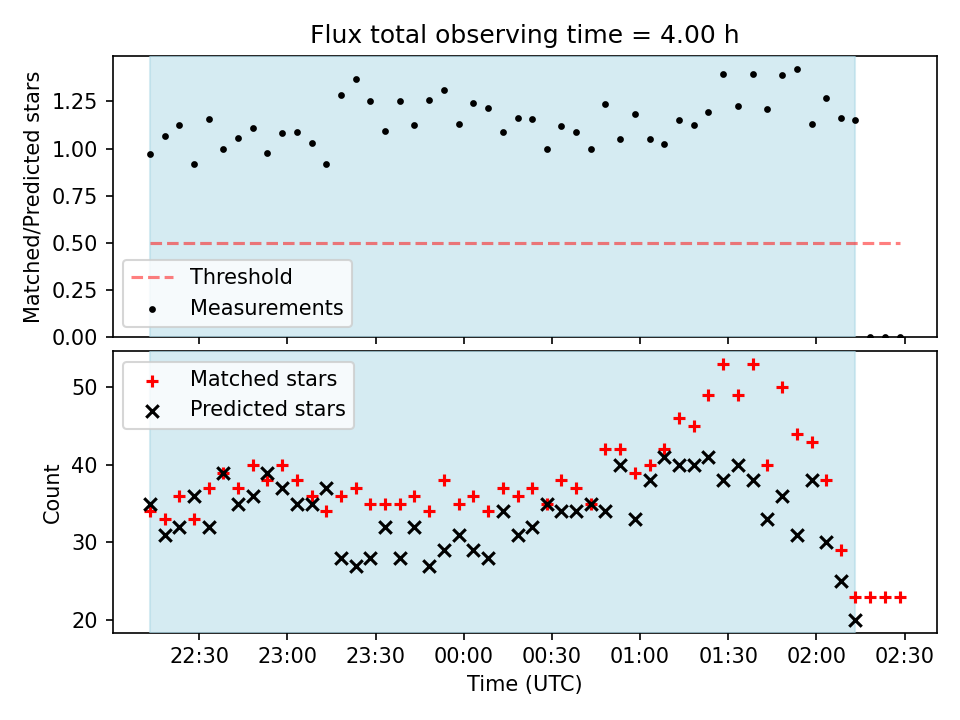 Flux total observing time = 4.00 h

Matched/Predicted stars

1.25
1.00
0.75
0.50
0.25
0.00

Threshold
Measurements

Matched stars
Predicted stars

Count

50
40
30
20

22:30
23:00
23:30
00:00
00:30
01:00
01:30
02:00
02:30

Time (UTC)